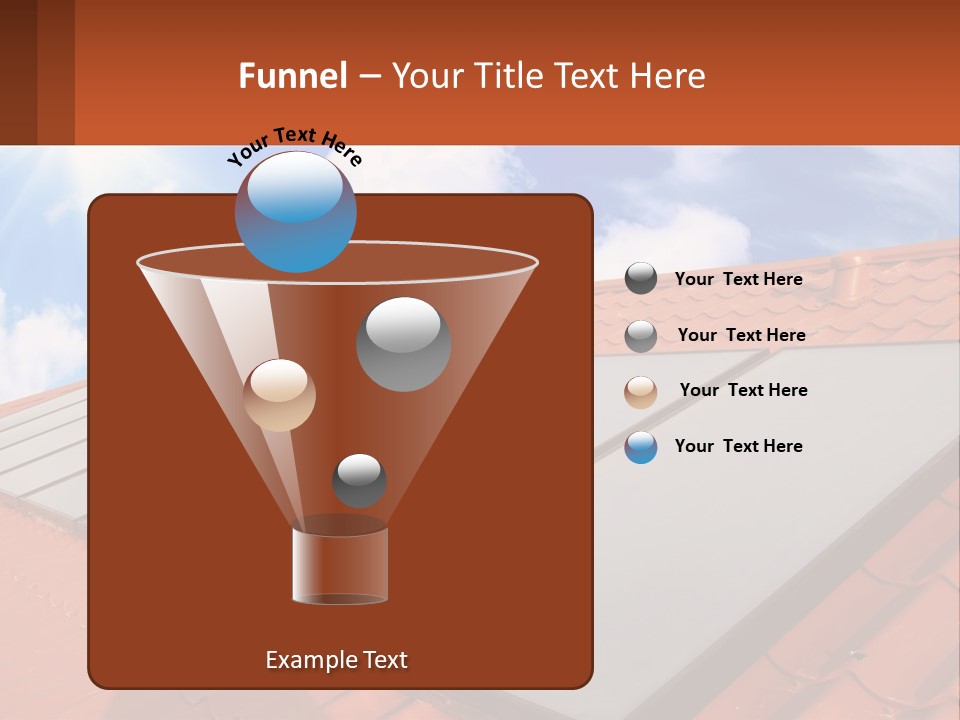 Funnel – Your Title Text Here

Your Text Here

Your Text Here

Your Text Here

Your Text Here

Your Text Here

Example Text